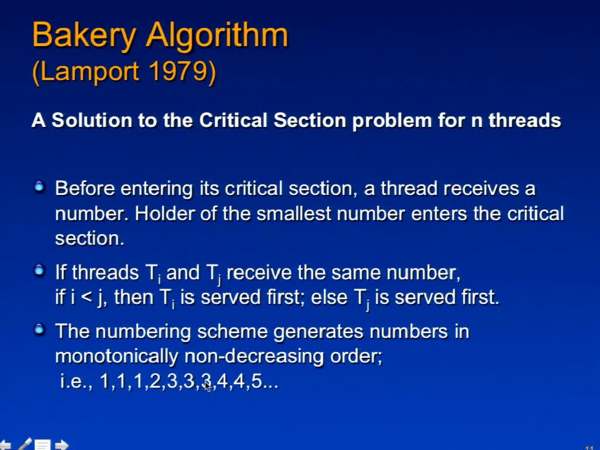 Bakery Algorithm
(Lamport 1979)

A Solution to the Critical Section problem for n threads

Before entering its critical section, a thread receives a number. Holder of the smallest number enters the critical section.

If threads $T_i$ and $T_j$ receive the same number, if i < j, then $T_i$ is served first; else $T_j$ is served first.

The numbering scheme generates numbers in monotonically non-decreasing order; i.e., 1,1,1,2,3,3,3,4,4,5...

11